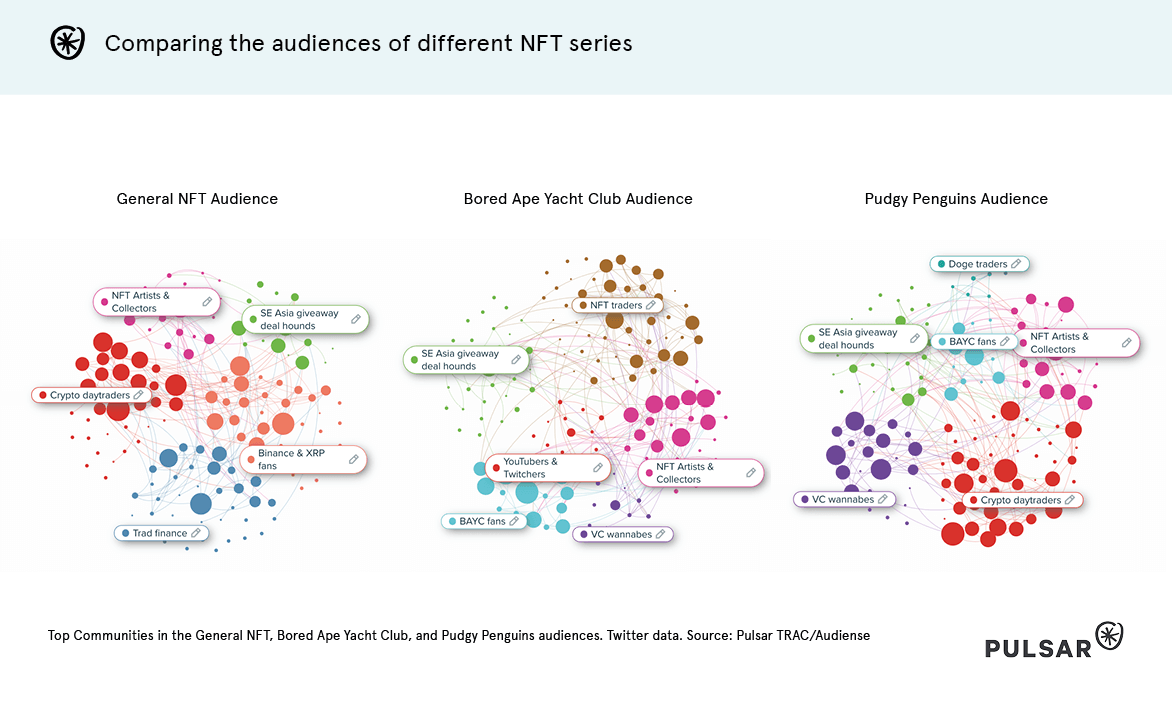 Comparing the audiences of different NFT series

General NFT Audience

NFT Artists & Collectors

SE Asia giveaway deal hounds

Crypto daytraders

Binance & XRP fans

Trad finance

Bored Ape Yacht Club Audience

NFT traders

SE Asia giveaway deal hounds

YouTubers & Twitchers

NFT Artists & Collectors

BAYC fans

VC wannabes

Pudgy Penguins Audience

Doge traders

SE Asia giveaway deal hounds

BAYC fans

NFT Artists & Collectors

VC wannabes

Crypto daytraders

Top Communities in the General NFT, Bored Ape Yacht Club, and Pudgy Penguins audiences. Twitter data. Source: Pulsar TRAC/Audiense

PULSAR